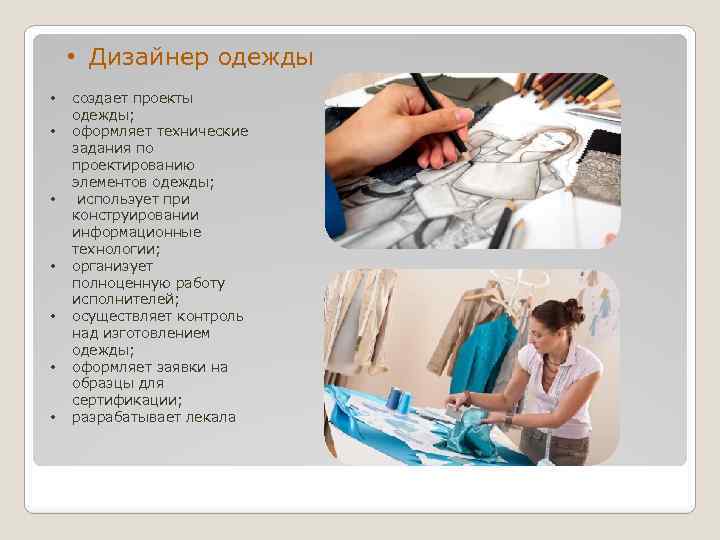 • Дизайнер одежды

• создает проекты одежды;
• оформляет технические задания по проектированию элементов одежды;
• использует при конструировании информационные технологии;
• организует полноценную работу исполнителей;
• осуществляет контроль над изготовлением одежды;
• оформляет заявки на образцы для сертификации;
• разрабатывает лекала